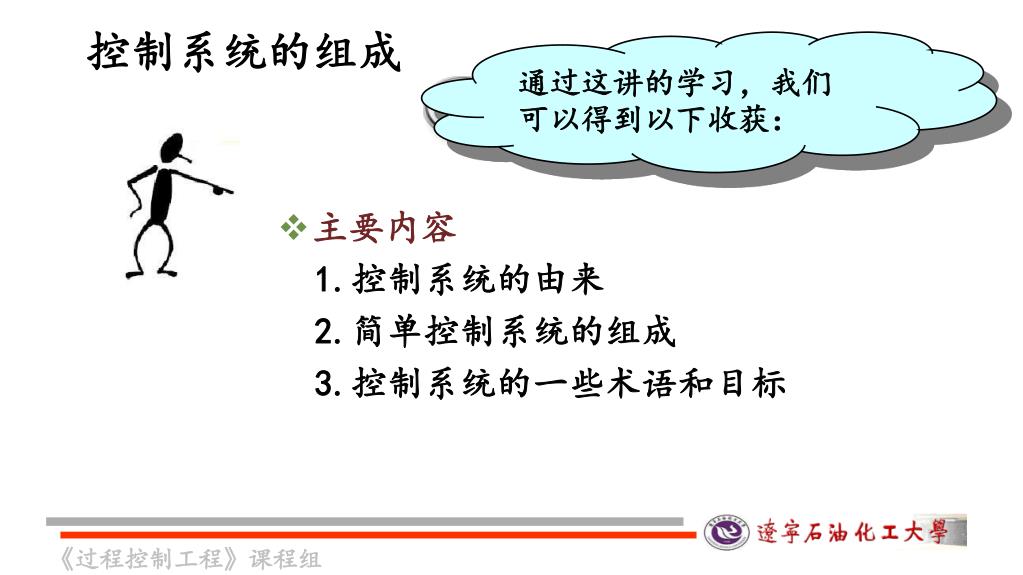 控制系统的组成

通过这讲的学习，我们可以得到以下收获：

❖ 主要内容

1. 控制系统的由来

2. 简单控制系统的组成

3. 控制系统的一些术语和目标

遼寧石油化工大學

《过程控制工程》课程组